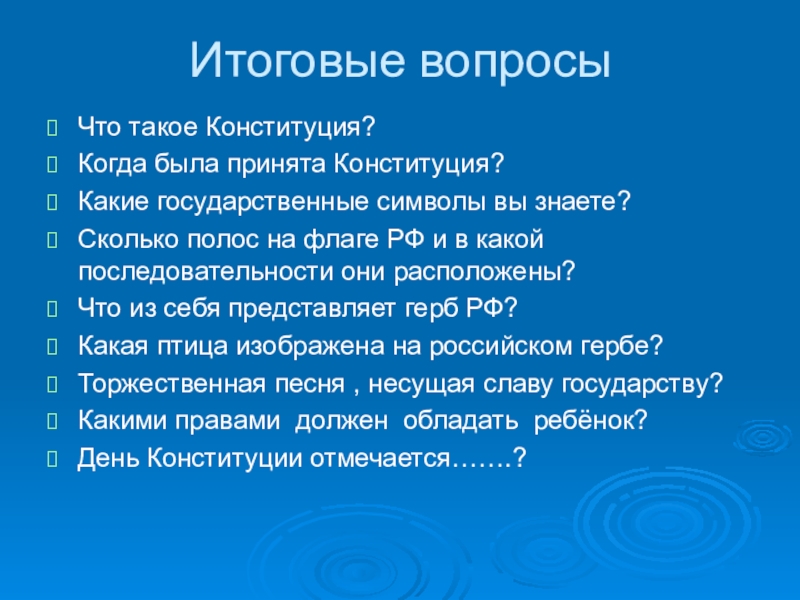 Итоговые вопросы

Что такое Конституция?

Когда была принята Конституция?

Какие государственные символы вы знаете?

Сколько полос на флаге РФ и в какой последовательности они расположены?

Что из себя представляет герб РФ?

Какая птица изображена на российском гербе?

Торжественная песня , несущая славу государству?

Какими правами должен обладать ребёнок?

День Конституции отмечается…….?